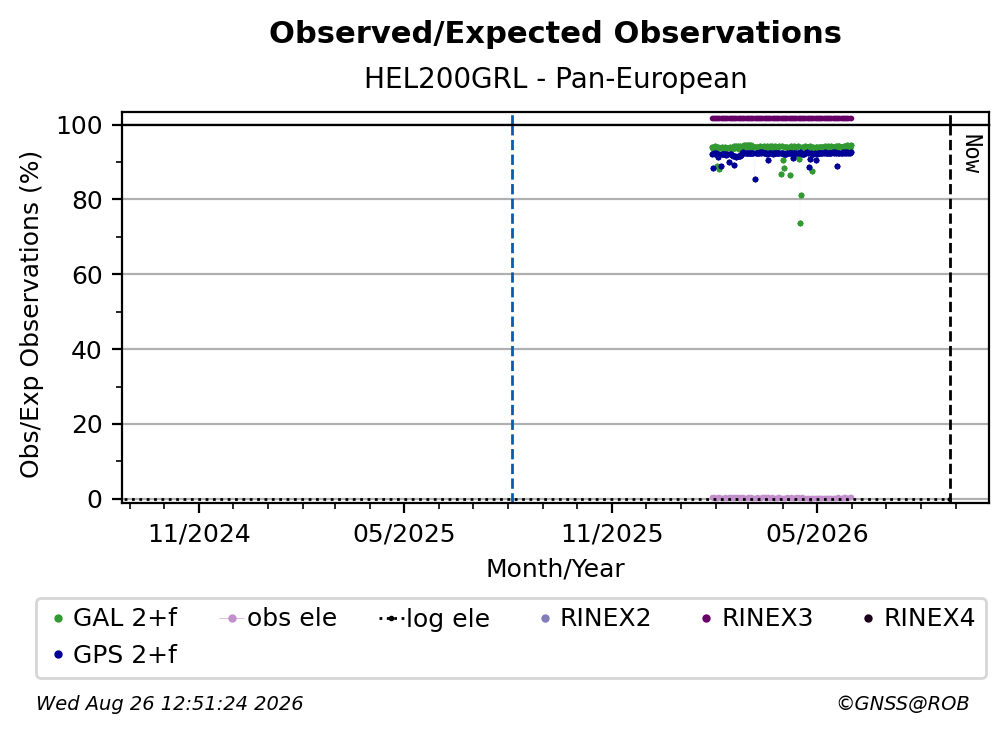 Observed/Expected Observations
HEL200GRL - Pan-European

Obs/Exp Observations (%)
100
80
60
40
20
0

Now

11/2024
05/2025
11/2025
05/2026
Month/Year

GAL 2+f
obs ele
log ele
RINEX2
RINEX3
RINEX4
GPS 2+f

Wed Aug 26 12:51:24 2026
©GNSS@ROB